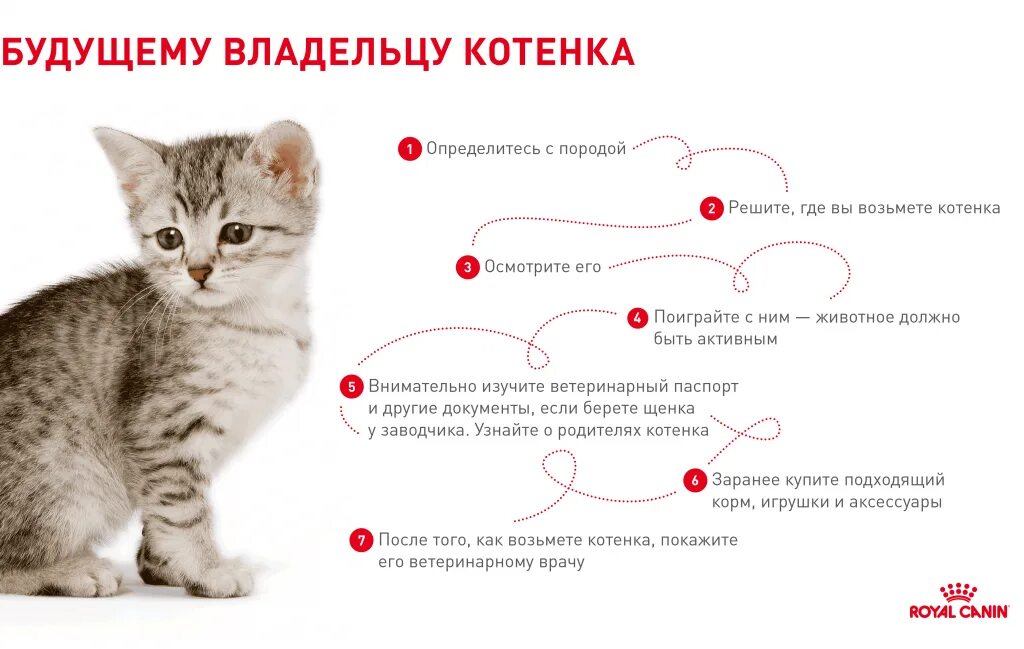 БУДУЩЕМУ ВЛАДЕЛЬЦУ КОТЕНКА

1 Определитесь с породой

2 Решите, где вы возьмете котенка

3 Осмотрите его

4 Поиграйте с ним — животное должно быть активным

5 Внимательно изучите ветеринарный паспорт и другие документы, если берете щенка у заводчика. Узнайте о родителях котенка

6 Заранее купите подходящий корм, игрушки и аксессуары

7 После того, как возьмете котенка, покажите его ветеринарному врачу

ROYAL CANIN